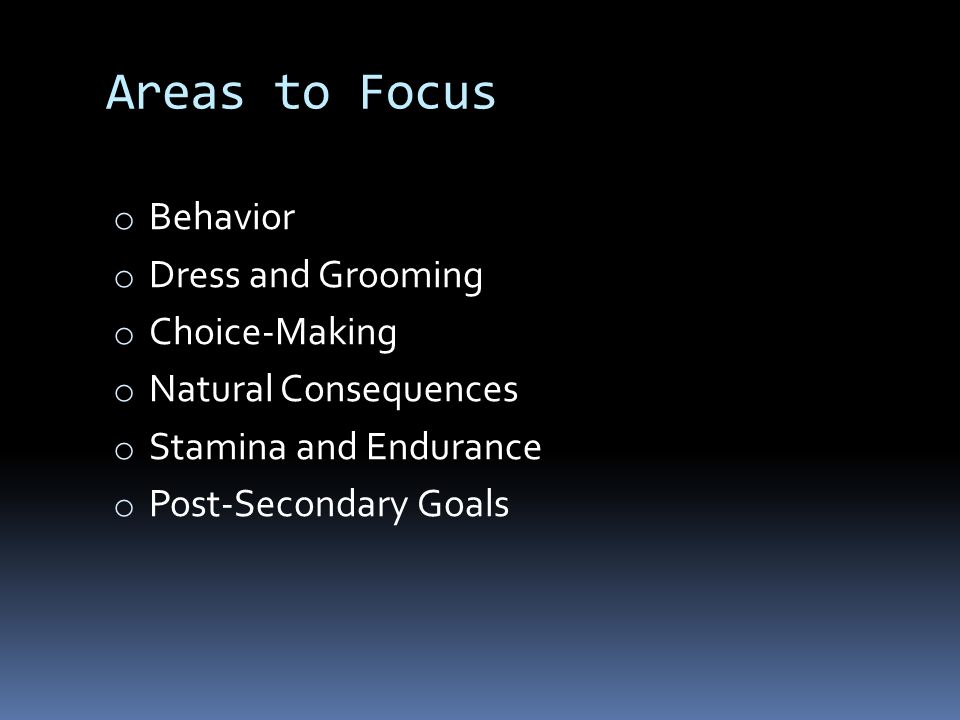 Areas to Focus

o Behavior
o Dress and Grooming
o Choice-Making
o Natural Consequences
o Stamina and Endurance
o Post-Secondary Goals